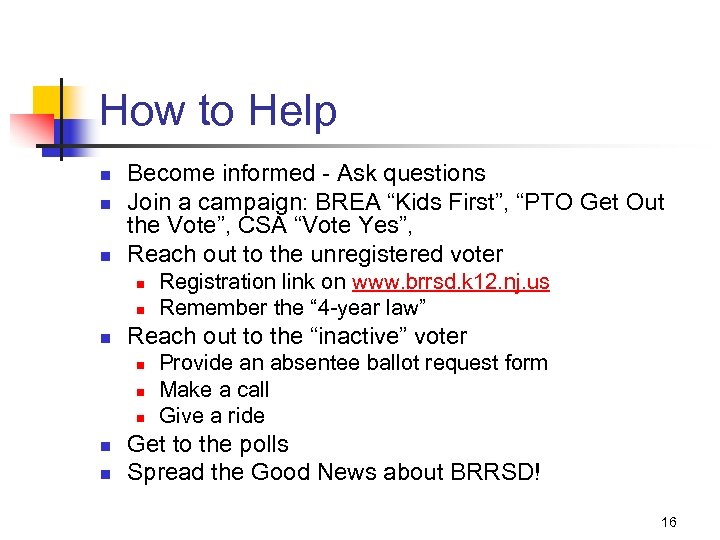 How to Help

- Become informed - Ask questions
- Join a campaign: BREA “Kids First”, “PTO Get Out the Vote”, CSA “Vote Yes”,
- Reach out to the unregistered voter
  - Registration link on www.brrsd.k12.nj.us
  - Remember the “4-year law”
- Reach out to the “inactive” voter
  - Provide an absentee ballot request form
  - Make a call
  - Give a ride
- Get to the polls
- Spread the Good News about BRRSD!

16